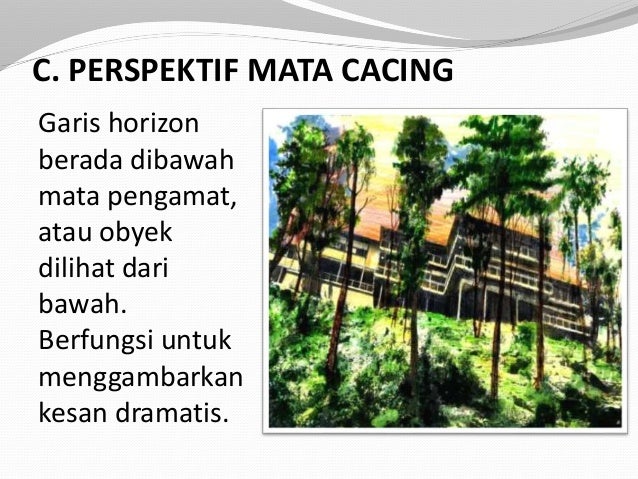 C. PERSPEKTIF MATA CACING

Garis horizon berada dibawah mata pengamat, atau obyek dilihat dari bawah. Berfungsi untuk menggambarkan kesan dramatis.